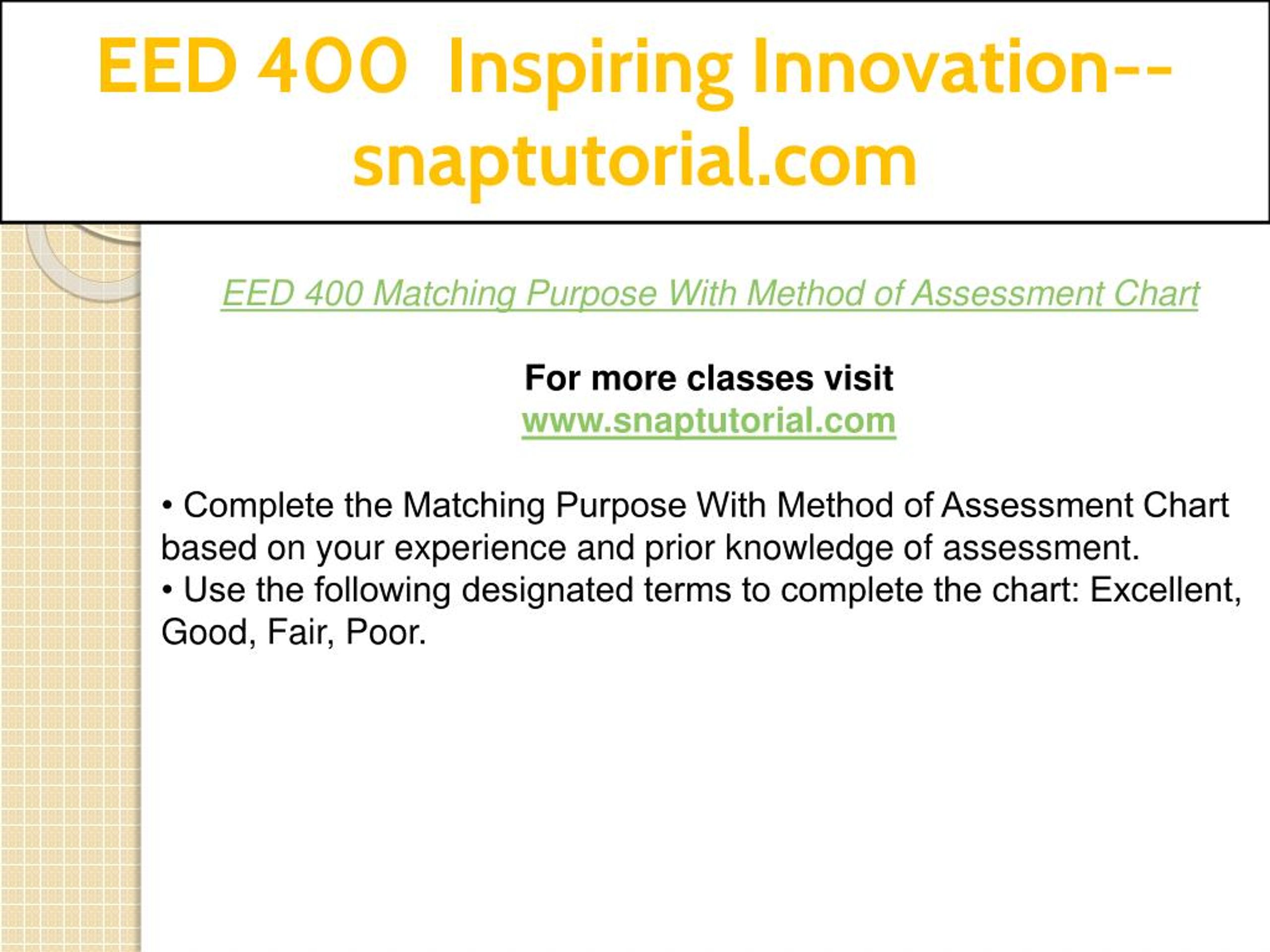 EED 400 Inspiring Innovation--snaptutorial.com

EED 400 Matching Purpose With Method of Assessment Chart

For more classes visit
www.snaptutorial.com

• Complete the Matching Purpose With Method of Assessment Chart based on your experience and prior knowledge of assessment.
• Use the following designated terms to complete the chart: Excellent, Good, Fair, Poor.